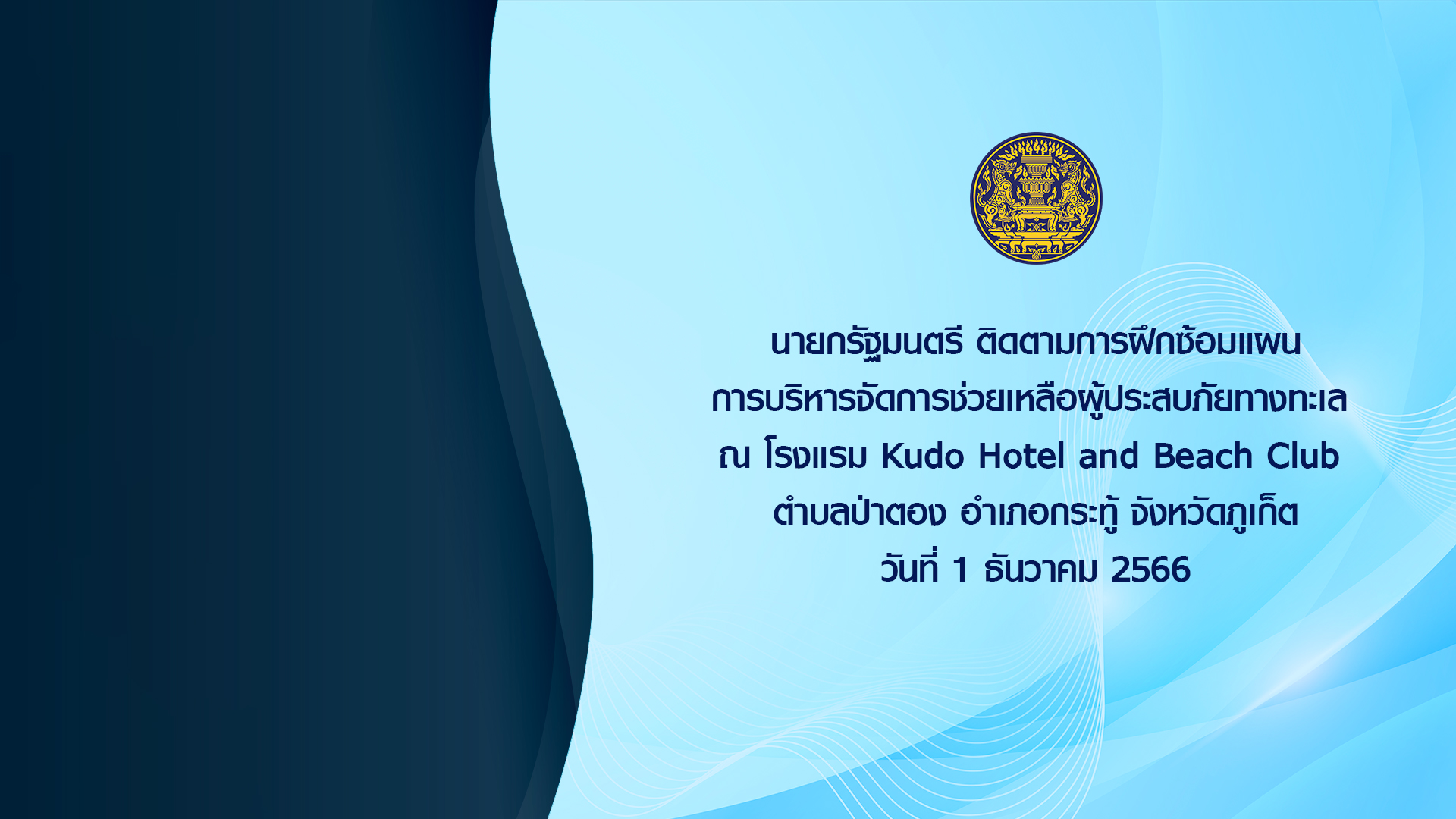 นายกรัฐมนตรี ติดตามการฝึกซ้อมแผน
การบริหารจัดการช่วยเหลือผู้ประสบภัยทางทะเล
ณ โรงแรม Kudo Hotel and Beach Club
ตำบลป่าตอง อำเภอกระทู้ จังหวัดภูเก็ต
วันที่ 1 ธันวาคม 2566